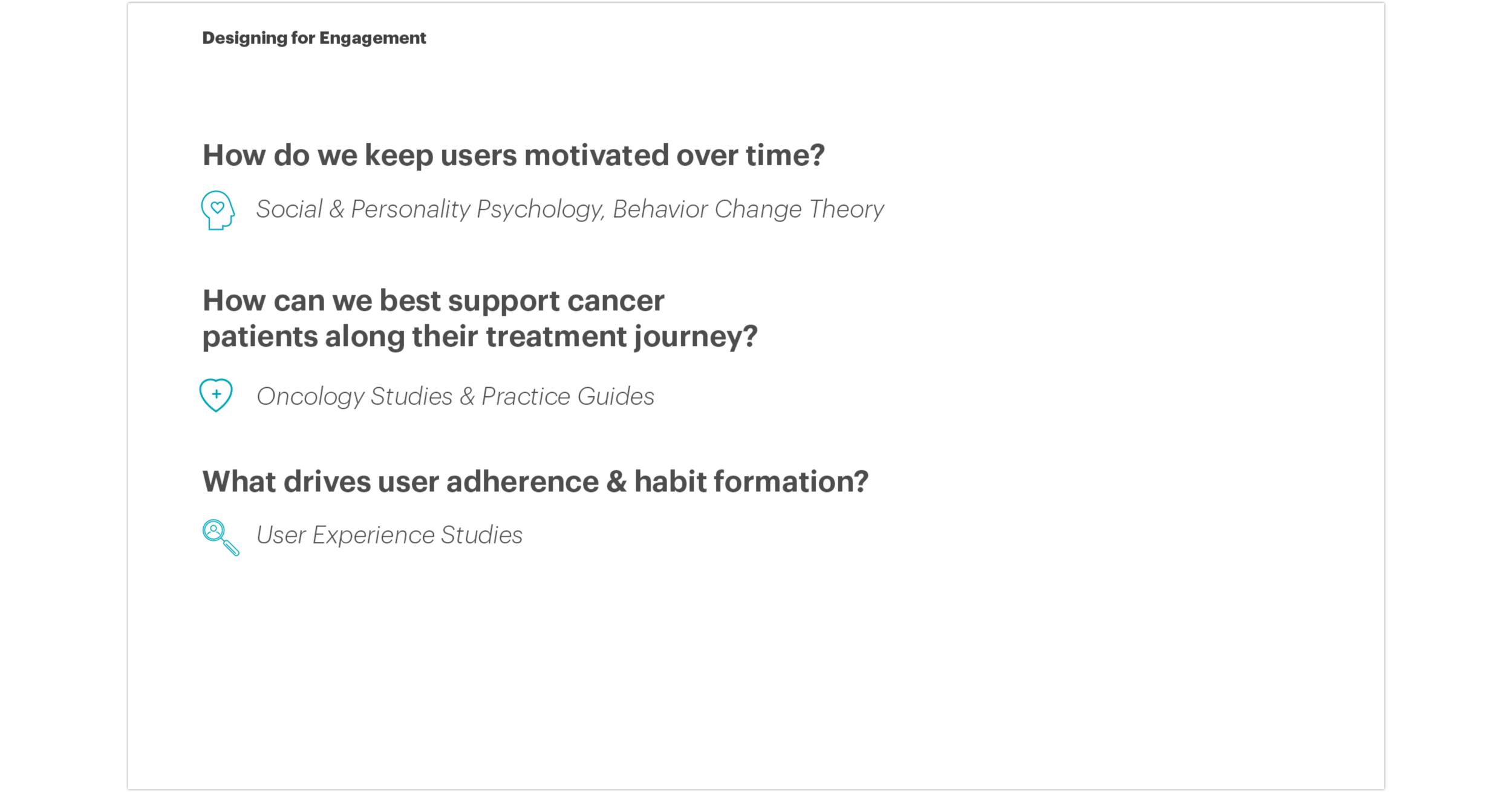 Designing for Engagement

How do we keep users motivated over time?

Social & Personality Psychology, Behavior Change Theory

How can we best support cancer patients along their treatment journey?

Oncology Studies & Practice Guides

What drives user adherence & habit formation?

User Experience Studies